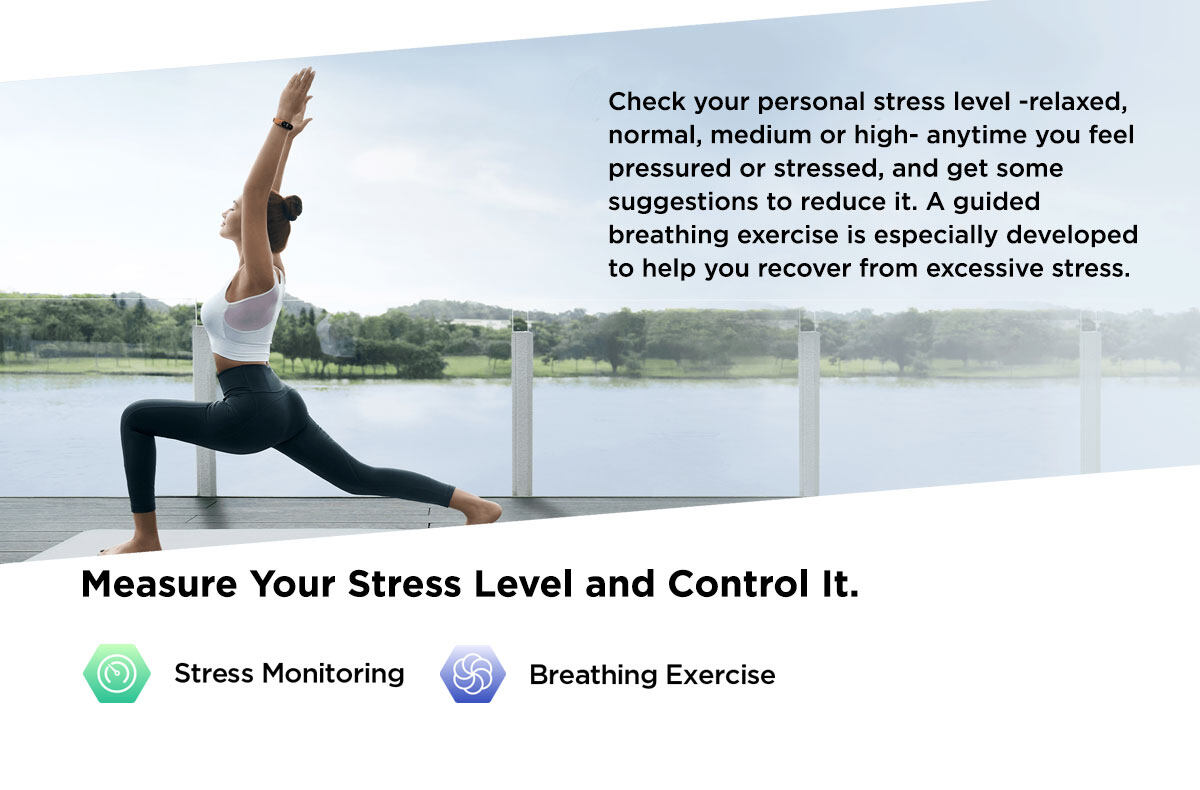 Check your personal stress level -relaxed, normal, medium or high- anytime you feel pressured or stressed, and get some suggestions to reduce it. A guided breathing exercise is especially developed to help you recover from excessive stress.

Measure Your Stress Level and Control It.

Stress Monitoring

Breathing Exercise